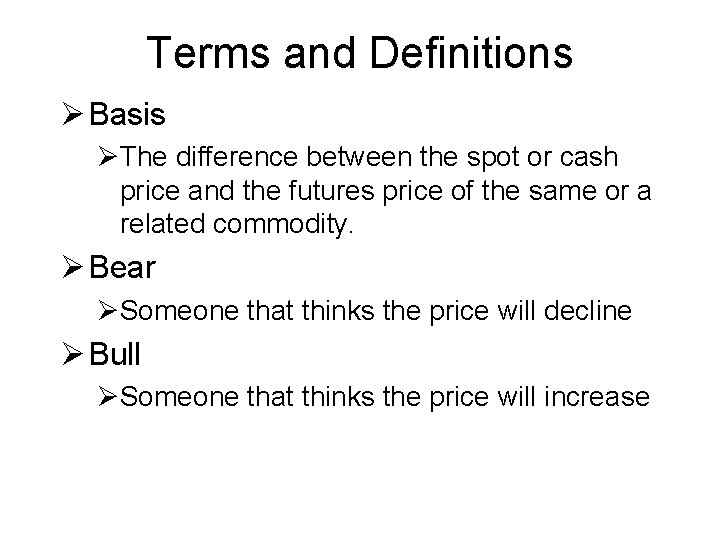 Terms and Definitions

➢ Basis

➢ The difference between the spot or cash price and the futures price of the same or a related commodity.

➢ Bear

➢ Someone that thinks the price will decline

➢ Bull

➢ Someone that thinks the price will increase